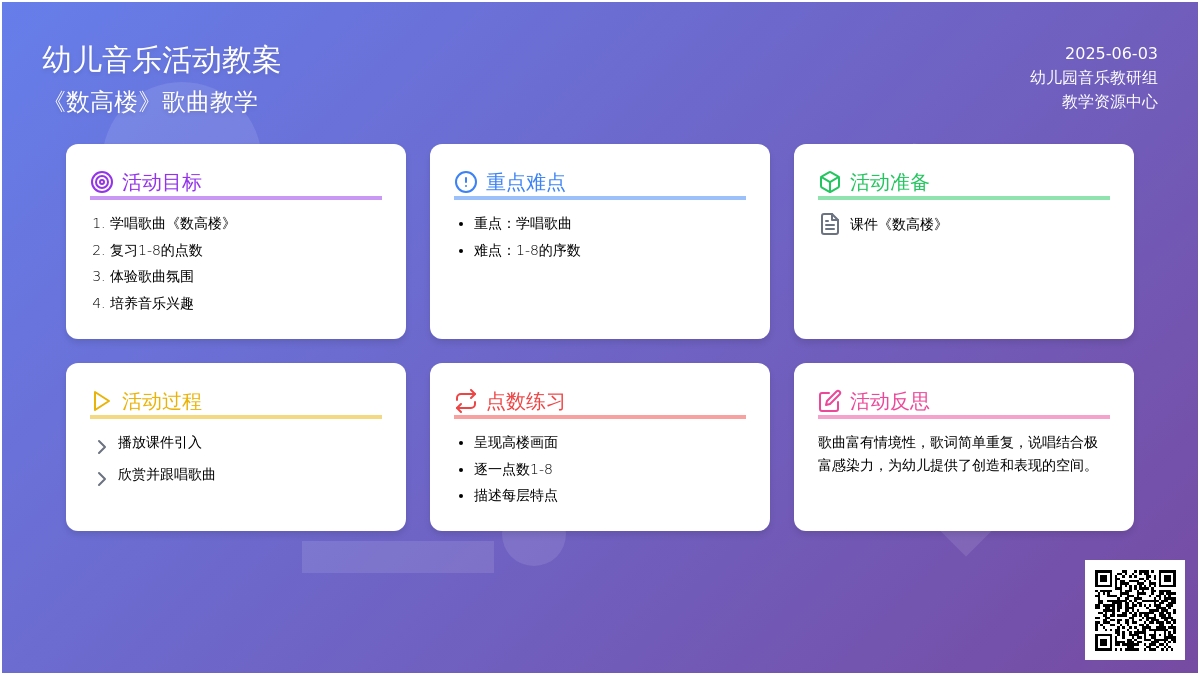 幼儿音乐活动教案
《数高楼》歌曲教学

2025-06-03
幼儿园音乐教研组
教学资源中心

活动目标
1. 学唱歌曲《数高楼》
2. 复习1-8的点数
3. 体验歌曲氛围
4. 培养音乐兴趣

重点难点
- 重点：学唱歌曲
- 难点：1-8的序数

活动准备
课件《数高楼》

活动过程
播放课件引入
欣赏并跟唱歌曲

点数练习
- 呈现高楼画面
- 逐一点数1-8
- 描述每层特点

活动反思
歌曲富有情境性，歌词简单重复，说唱结合极富感染力，为幼儿提供了创造和表现的空间。